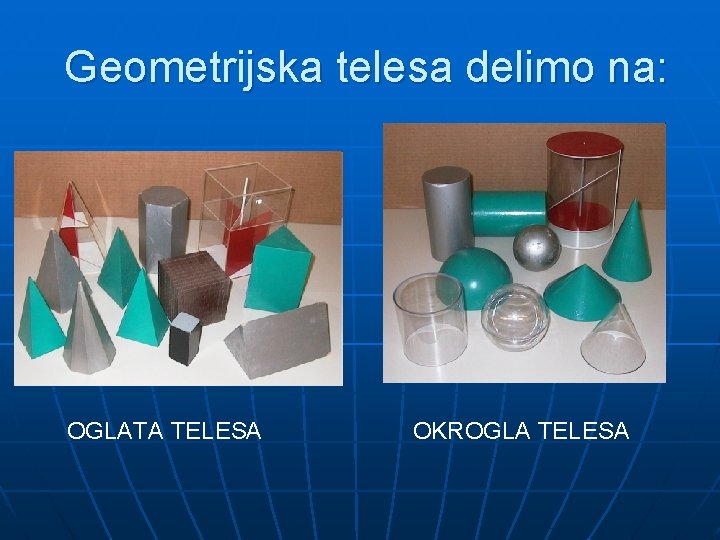 Geometrijska telesa delimo na:

OGLATA TELESA

OKROGLA TELESA